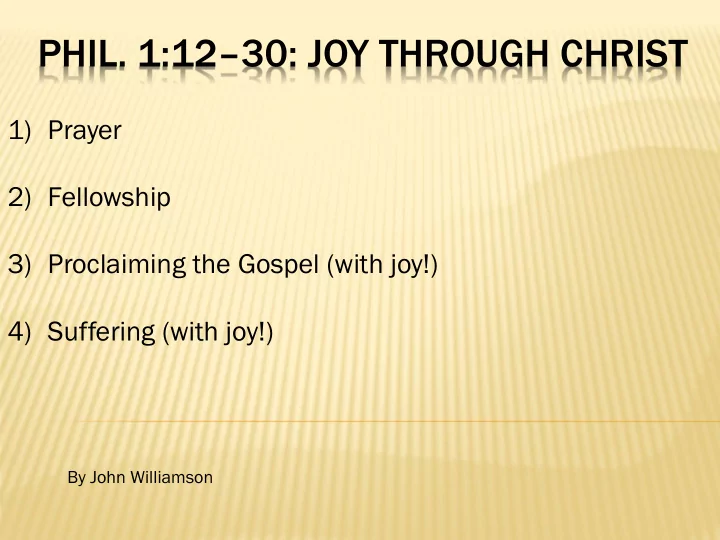 PHIL. 1:12–30: JOY THROUGH CHRIST

1) Prayer

2) Fellowship

3) Proclaiming the Gospel (with joy!)

4) Suffering (with joy!)

By John Williamson